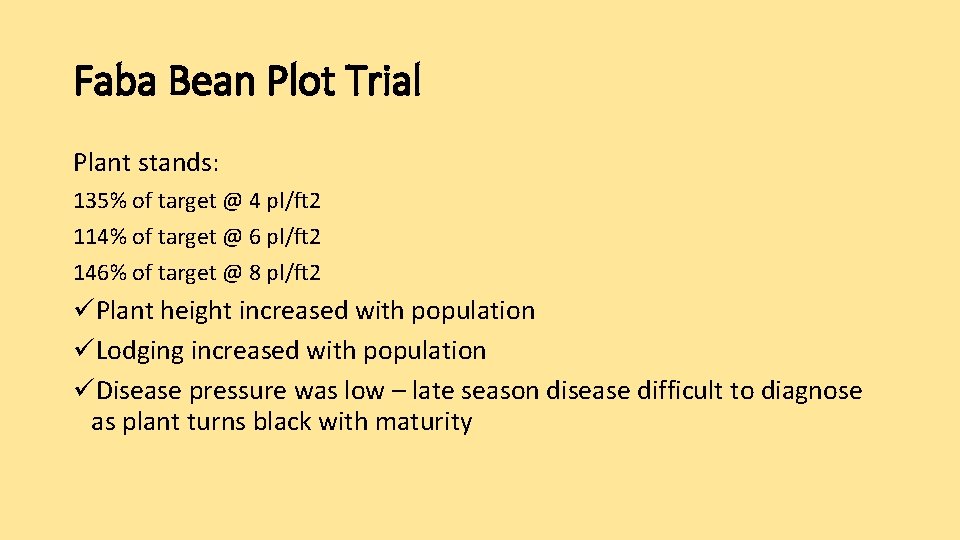 Faba Bean Plot Trial

Plant stands:

135% of target @ 4 pl/ft2

114% of target @ 6 pl/ft2

146% of target @ 8 pl/ft2

✓Plant height increased with population

✓Lodging increased with population

✓Disease pressure was low – late season disease difficult to diagnose as plant turns black with maturity